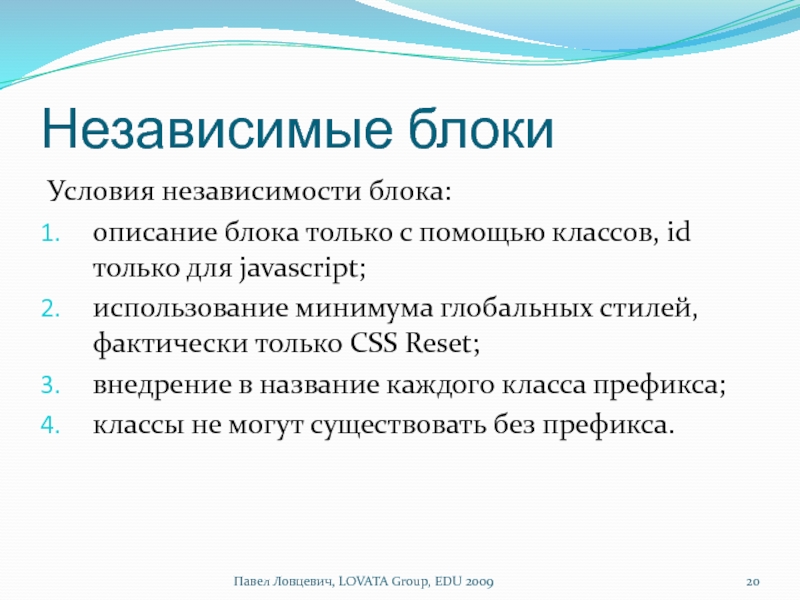 Независимые блоки

Условия независимости блока:

1. описание блока только с помощью классов, id только для javascript;
2. использование минимума глобальных стилей, фактически только CSS Reset;
3. внедрение в название каждого класса префикса;
4. классы не могут существовать без префикса.

Павел Ловцевич, LOVATA Group, EDU 2009

20